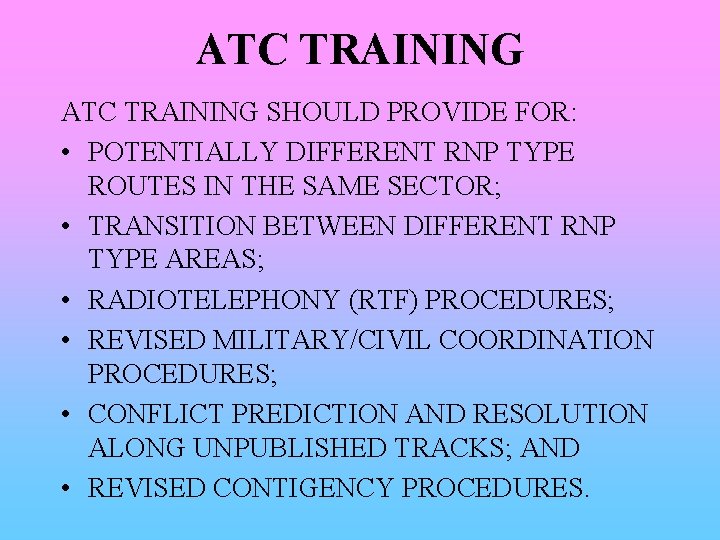 ATC TRAINING

ATC TRAINING SHOULD PROVIDE FOR:

• POTENTIALLY DIFFERENT RNP TYPE ROUTES IN THE SAME SECTOR;

• TRANSITION BETWEEN DIFFERENT RNP TYPE AREAS;

• RADIOTELEPHONY (RTF) PROCEDURES;

• REVISED MILITARY/CIVIL COORDINATION PROCEDURES;

• CONFLICT PREDICTION AND RESOLUTION ALONG UNPUBLISHED TRACKS; AND

• REVISED CONTIGENCY PROCEDURES.